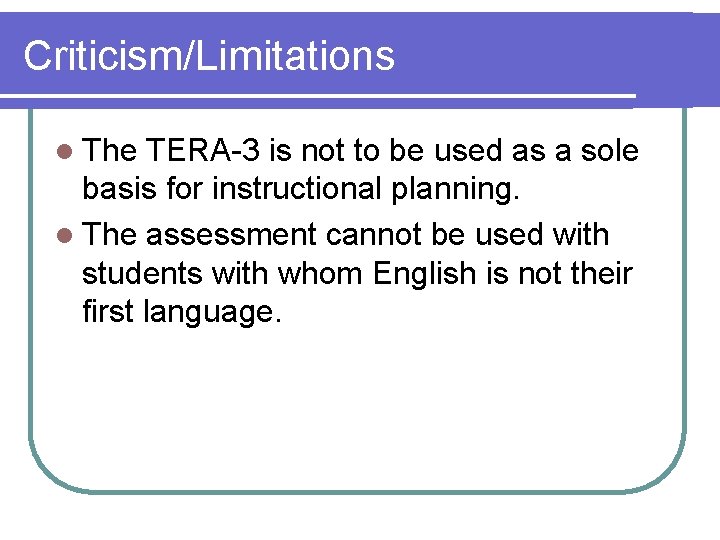 Criticism/Limitations

- The TERA-3 is not to be used as a sole basis for instructional planning.
- The assessment cannot be used with students with whom English is not their first language.